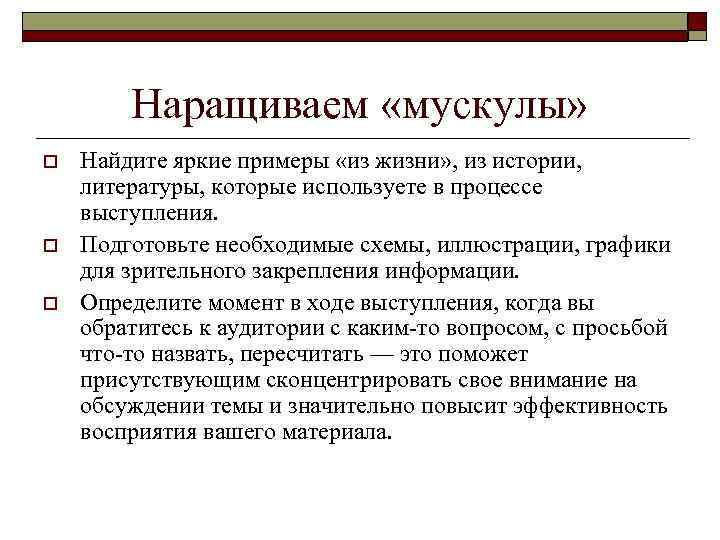 Наращиваем «мускулы»

Найдите яркие примеры «из жизни», из истории, литературы, которые используете в процессе выступления.

Подготовьте необходимые схемы, иллюстрации, графики для зрительного закрепления информации.

Определите момент в ходе выступления, когда вы обратитесь к аудитории с каким-то вопросом, с просьбой что-то назвать, пересчитать — это поможет присутствующим сконцентрировать свое внимание на обсуждении темы и значительно повысит эффективность восприятия вашего материала.